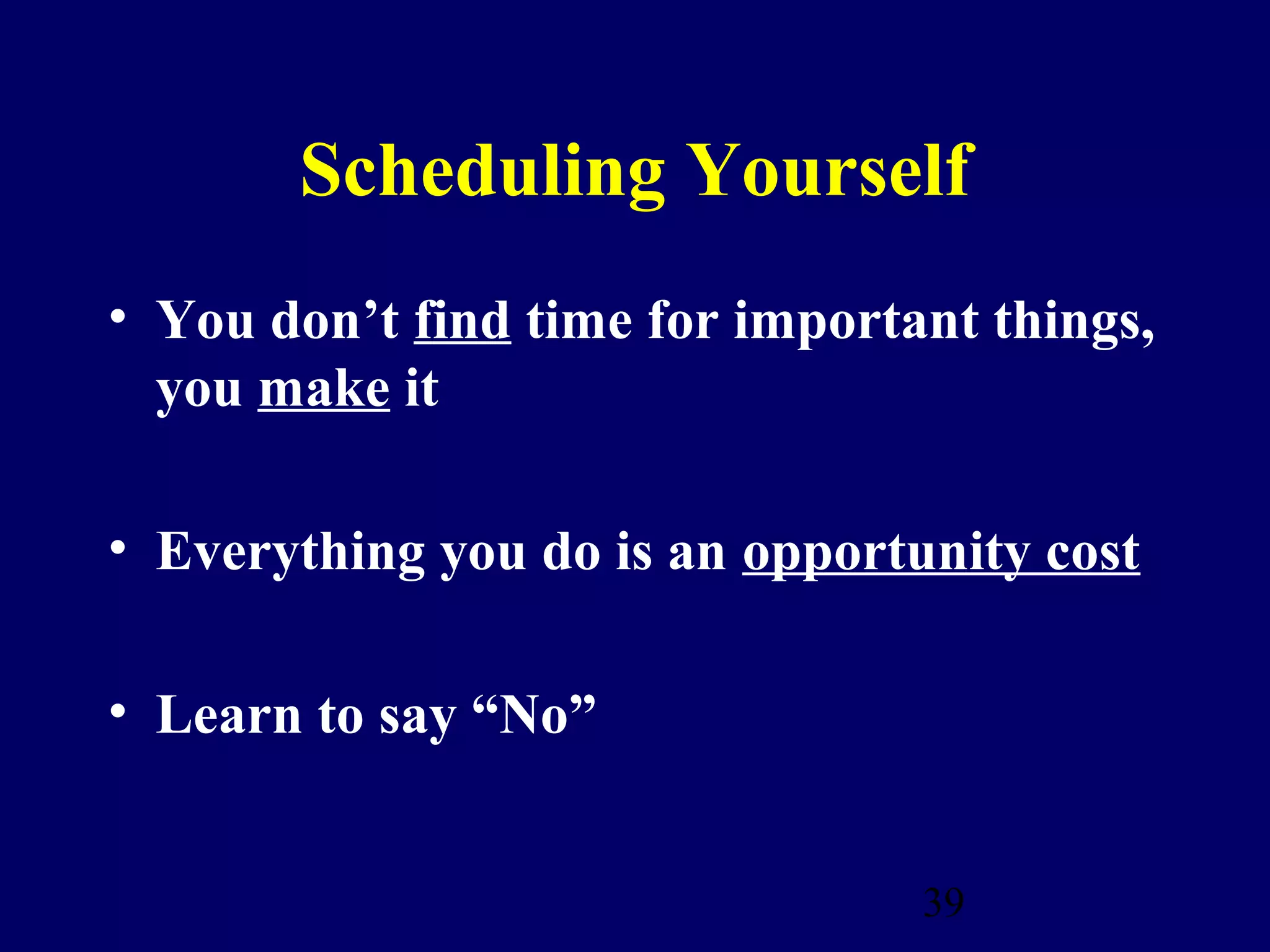 Scheduling Yourself

• You don’t find time for important things, you make it

• Everything you do is an opportunity cost

• Learn to say “No”

39